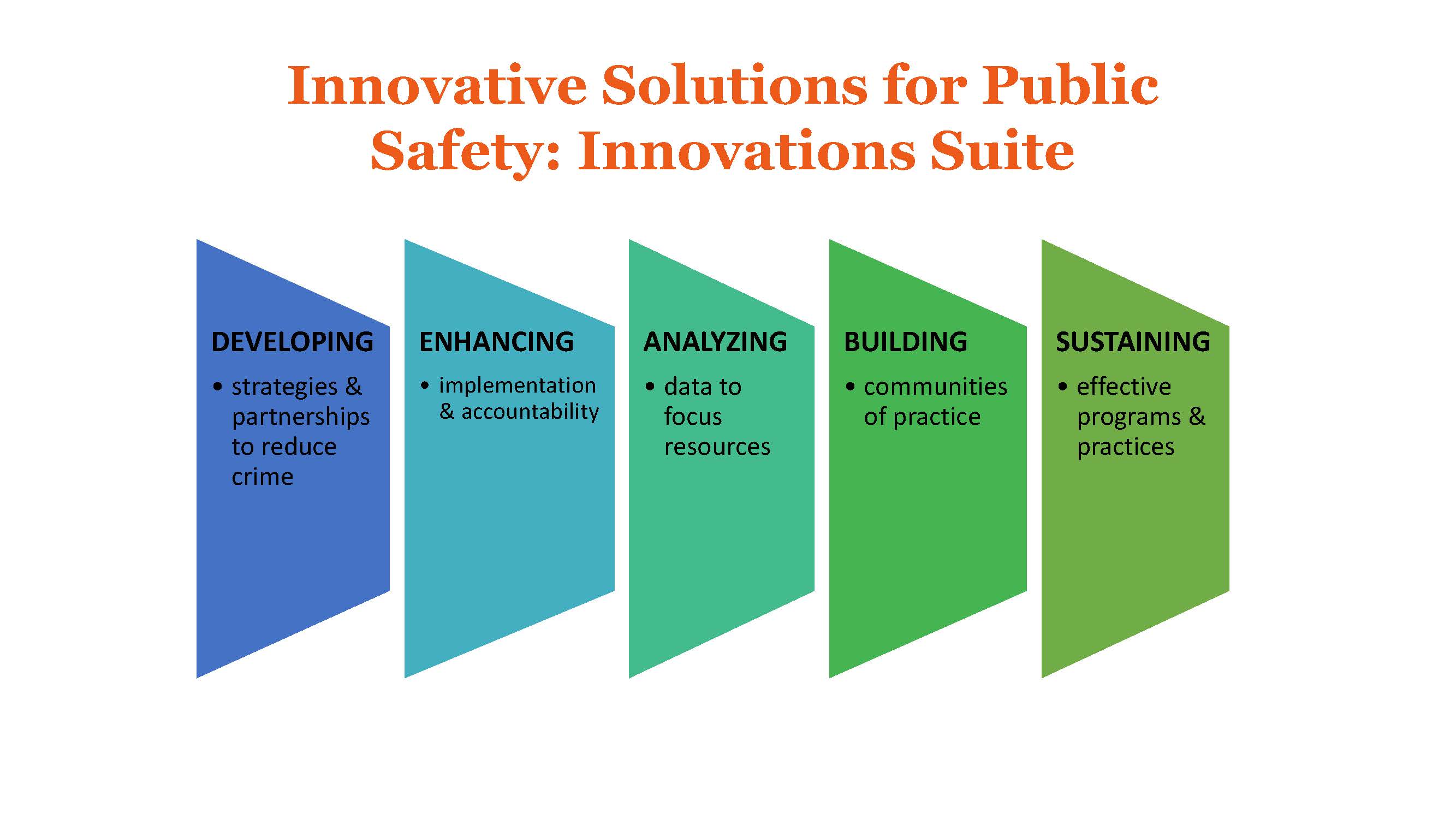 Innovative Solutions for Public Safety: Innovations Suite

DEVELOPING
• strategies & partnerships to reduce crime

ENHANCING
• implementation & accountability

ANALYZING
• data to focus resources

BUILDING
• communities of practice

SUSTAINING
• effective programs & practices